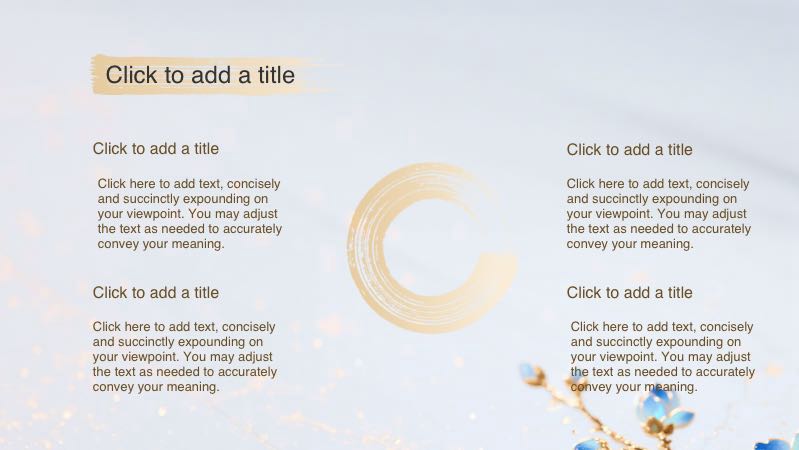 Click to add a title

Click to add a title

Click here to add text, concisely and succinctly expounding on your viewpoint. You may adjust the text as needed to accurately convey your meaning.

Click to add a title

Click here to add text, concisely and succinctly expounding on your viewpoint. You may adjust the text as needed to accurately convey your meaning.

Click to add a title

Click here to add text, concisely and succinctly expounding on your viewpoint. You may adjust the text as needed to accurately convey your meaning.

Click to add a title

Click here to add text, concisely and succinctly expounding on your viewpoint. You may adjust the text as needed to accurately convey your meaning.